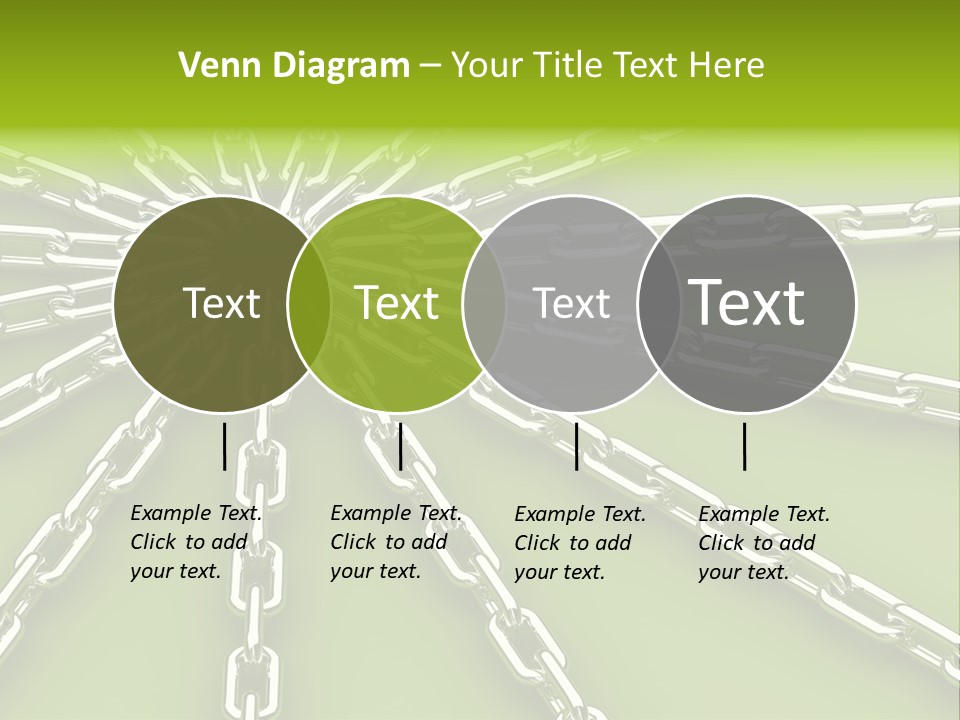 Venn Diagram – Your Title Text Here

Text

Text

Text

Text

Example Text. Click to add your text.

Example Text. Click to add your text.

Example Text. Click to add your text.

Example Text. Click to add your text.